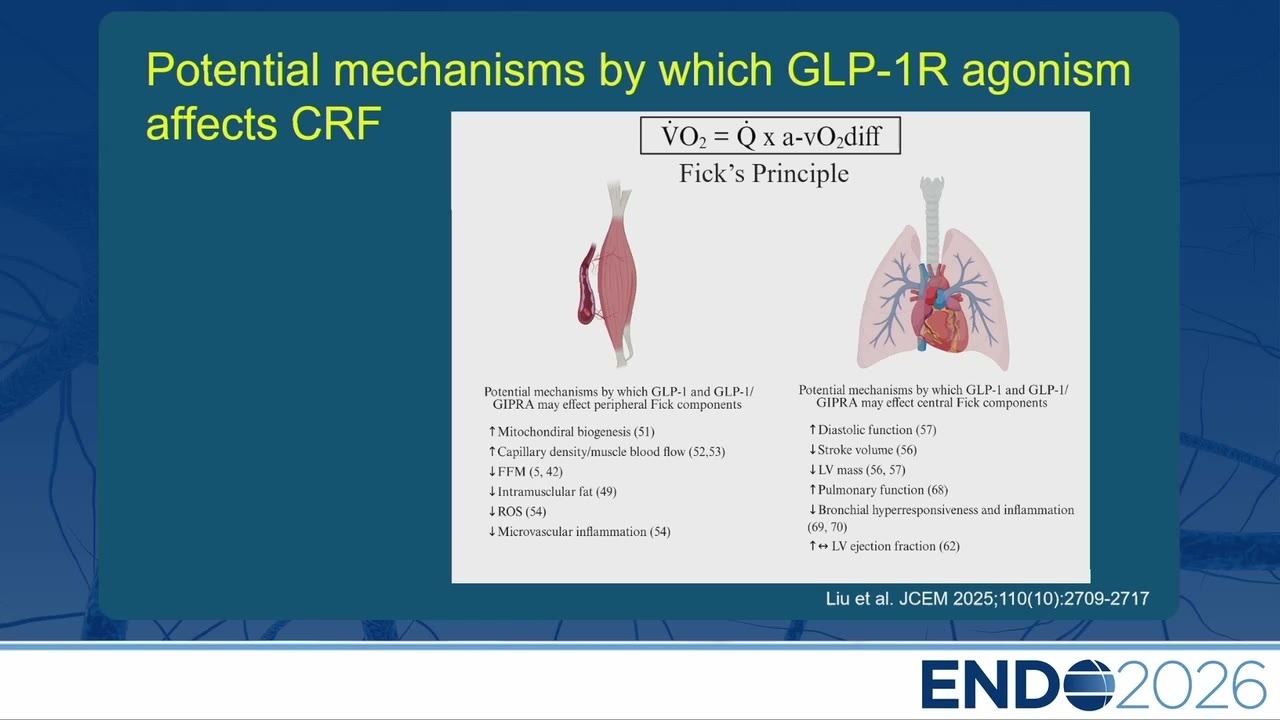 Potential mechanisms by which GLP-1R agonism affects CRF

$\dot{V}O_2 = \dot{Q}$ x a-v$O_2$diff

Fick's Principle

Potential mechanisms by which GLP-1 and GLP-1/GIPRA may effect peripheral Fick components

↑Mitochondiral biogenesis (51)
↑Capillary density/muscle blood flow (52,53)
↓FFM (5, 42)
↓Intramuscular fat (49)
↓ROS (54)
↓Microvascular inflammation (54)

Potential mechanisms by which GLP-1 and GLP-1/GIPRA may effect central Fick components

↑Diastolic function (57)
↓Stroke volume (56)
↓LV mass (56, 57)
↑Pulmonary function (68)
↓Bronchial hyperresponsiveness and inflammation (69, 70)
↑↔ LV ejection fraction (62)

Liu et al. JCEM 2025;110(10):2709-2717

ENDO2026